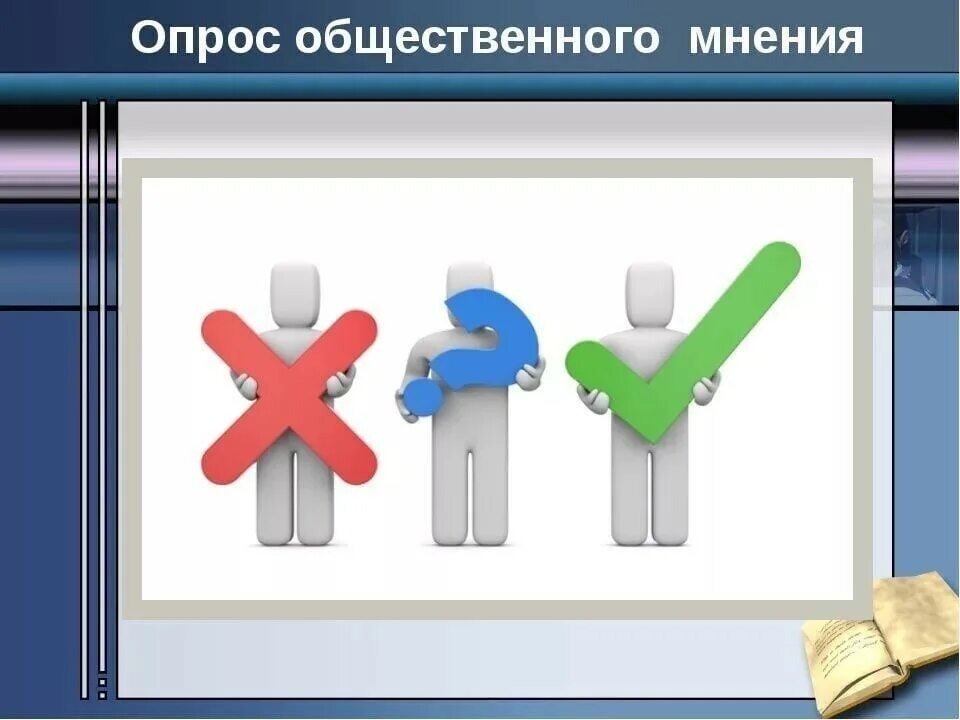 Опрос общественного мнения